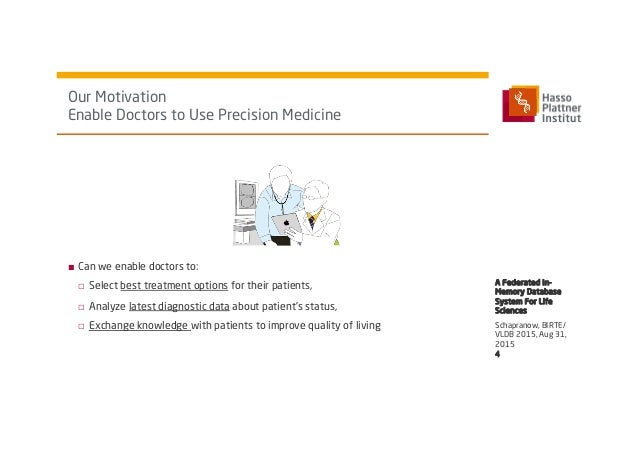 Our Motivation
Enable Doctors to Use Precision Medicine

Hasso Plattner Institut

■ Can we enable doctors to:
□ Select best treatment options for their patients,
□ Analyze latest diagnostic data about patient's status,
□ Exchange knowledge with patients to improve quality of living

A Federated In-Memory Database System For Life Sciences

Schapranow, BIRTE/ VLDB 2015, Aug 31, 2015
4